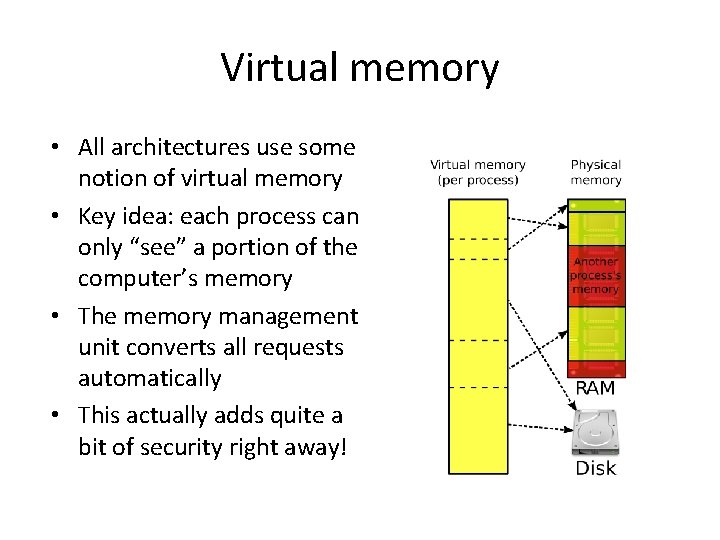 Virtual memory

• All architectures use some notion of virtual memory
• Key idea: each process can only “see” a portion of the computer’s memory
• The memory management unit converts all requests automatically
• This actually adds quite a bit of security right away!

Virtual memory (per process)

Physical memory

Another process's memory

RAM

Disk